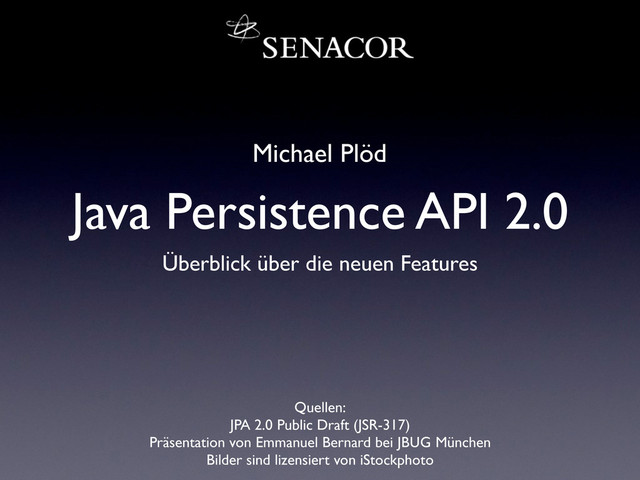 SENACOR

Michael Plöd

Java Persistence API 2.0

Überblick über die neuen Features

Quellen:
JPA 2.0 Public Draft (JSR-317)
Präsentation von Emmanuel Bernard bei JBUG München
Bilder sind lizensiert von iStockphoto